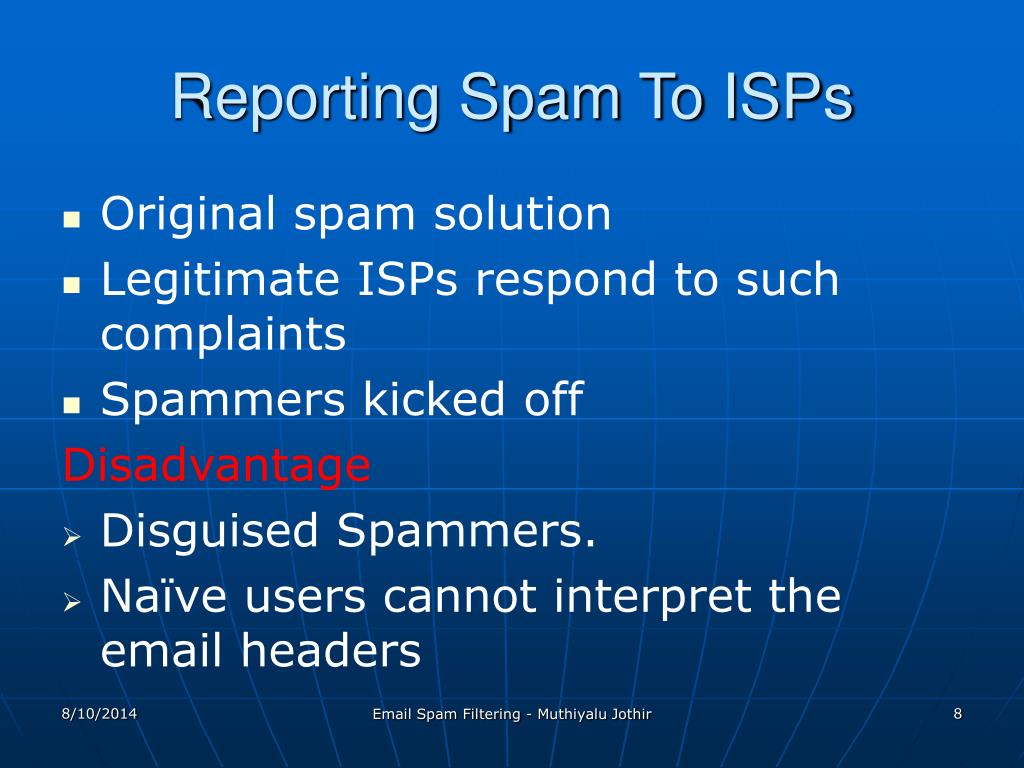 Reporting Spam To ISPs

- Original spam solution
- Legitimate ISPs respond to such complaints
- Spammers kicked off

Disadvantage

- Disguised Spammers.
- Naïve users cannot interpret the email headers

8/10/2014

Email Spam Filtering - Muthiyalu Jothir

8